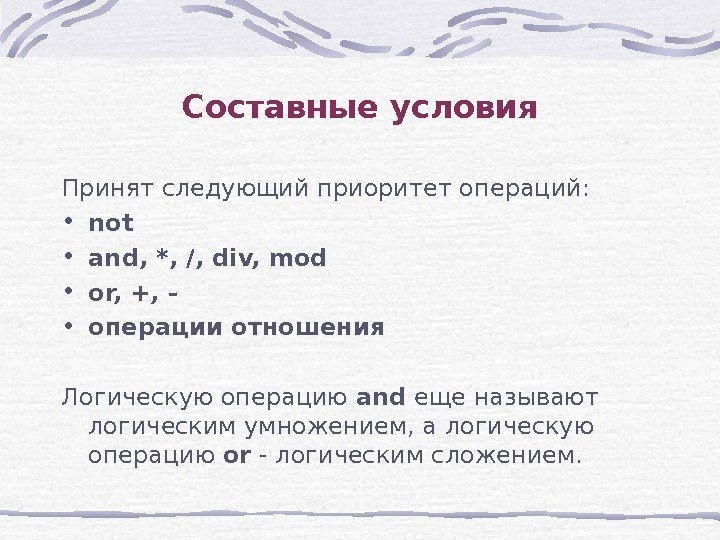 Составные условия

Принят следующий приоритет операций:
• not
• and, *, /, div, mod
• or, +, -
• операции отношения

Логическую операцию and еще называют логическим умножением, а логическую операцию or - логическим сложением.